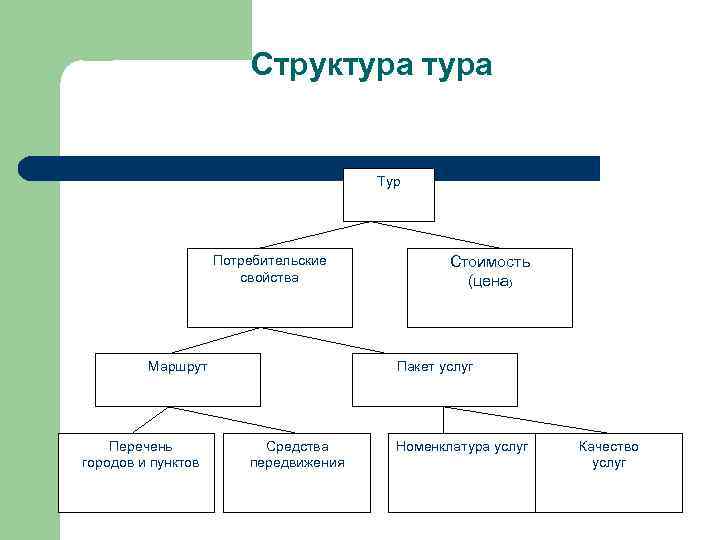 Структура тура

Тур

Потребительские свойства

Стоимость (цена)

Маршрут

Пакет услуг

Перечень городов и пунктов

Средства передвижения

Номенклатура услуг

Качество услуг